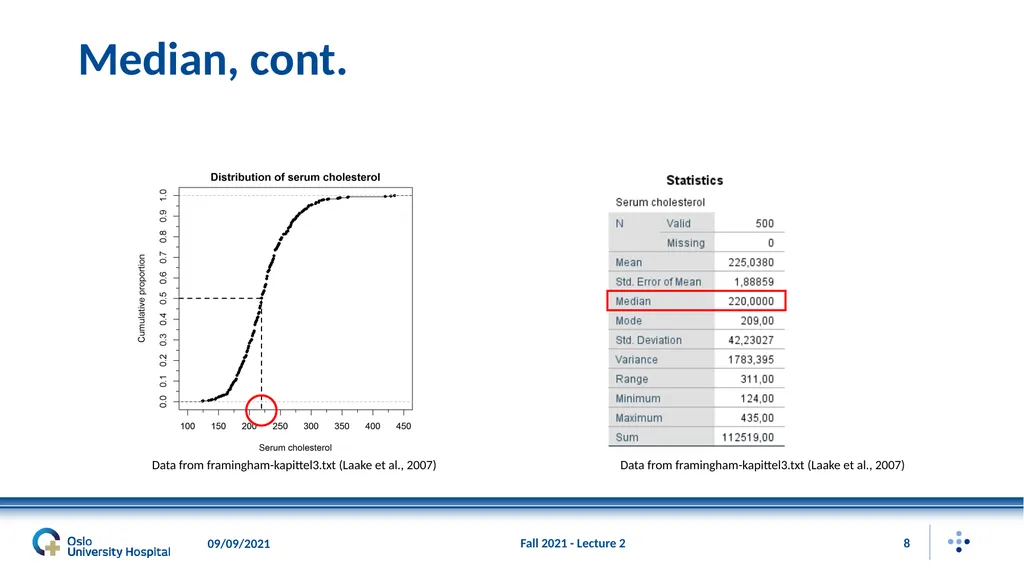 Median, cont.

Distribution of serum cholesterol

Cumulative proportion

0.0 0.1 0.2 0.3 0.4 0.5 0.6 0.7 0.8 0.9 1.0

100 150 200 250 300 350 400 450

Serum cholesterol

Data from framingham-kapittel3.txt (Laake et al., 2007)

Statistics

Serum cholesterol

| N | Valid | 500 |
|---|---|---|
| | Missing | 0 |
| Mean | | 225,0380 |
| Std. Error of Mean | | 1,88859 |
| Median | | 220,0000 |
| Mode | | 209,00 |
| Std. Deviation | | 42,23027 |
| Variance | | 1783,395 |
| Range | | 311,00 |
| Minimum | | 124,00 |
| Maximum | | 435,00 |
| Sum | | 112519,00 |

Data from framingham-kapittel3.txt (Laake et al., 2007)

Oslo University Hospital

09/09/2021

Fall 2021 - Lecture 2

8